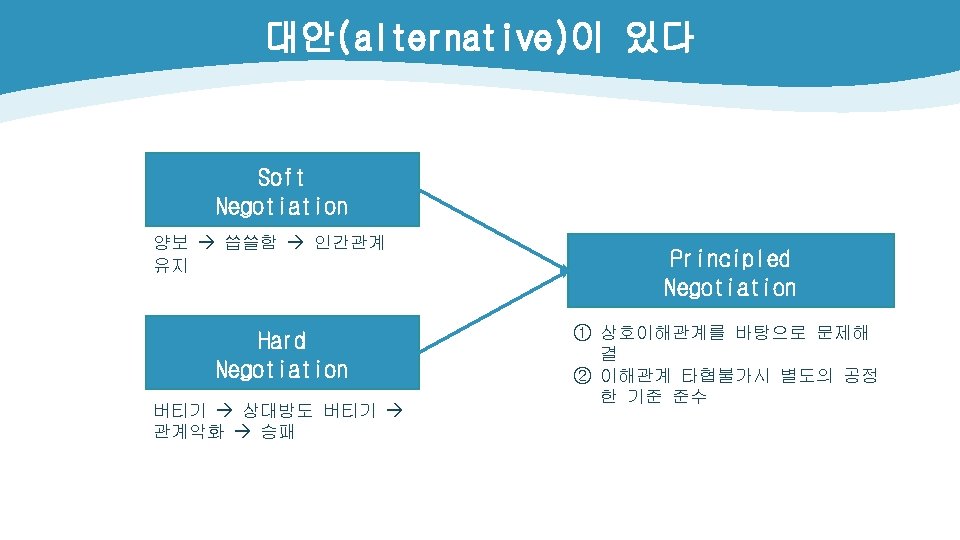 대안(alternative)이 있다

Soft Negotiation

양보 → 씁쓸함 → 인간관계 유지

Hard Negotiation

버티기 → 상대방도 버티기 → 관계악화 → 승패

Principled Negotiation

① 상호이해관계를 바탕으로 문제해결
② 이해관계 타협불가시 별도의 공정한 기준 준수